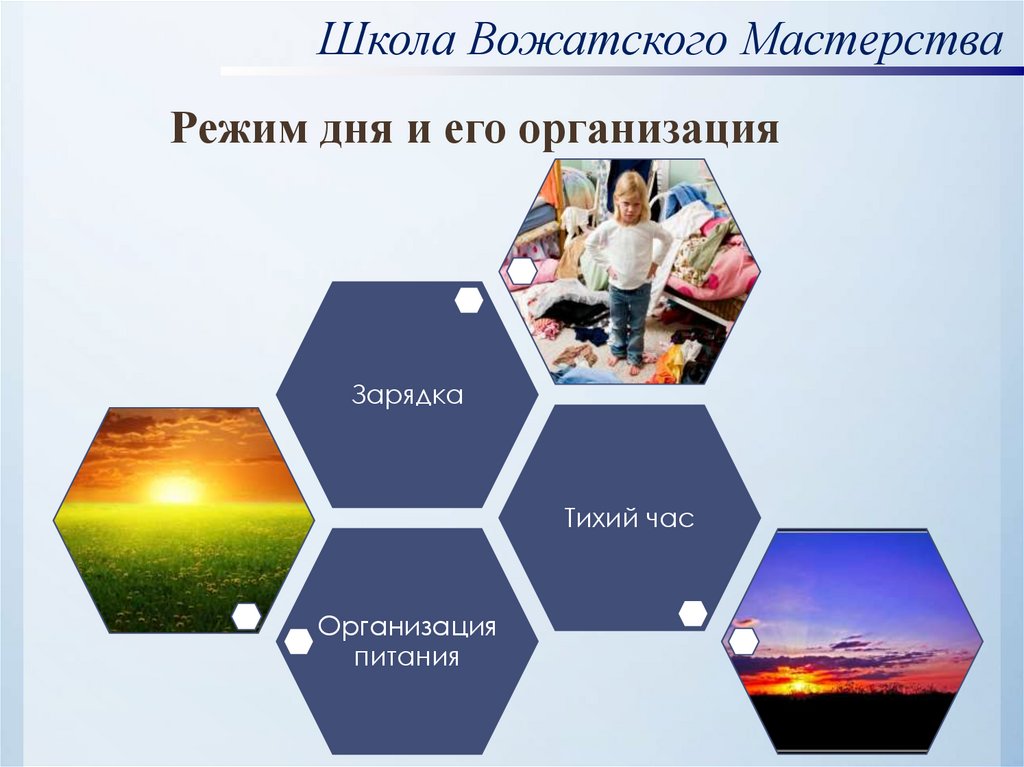 Школа Вожатского Мастерства

Режим дня и его организация

Зарядка

Тихий час

Организация питания